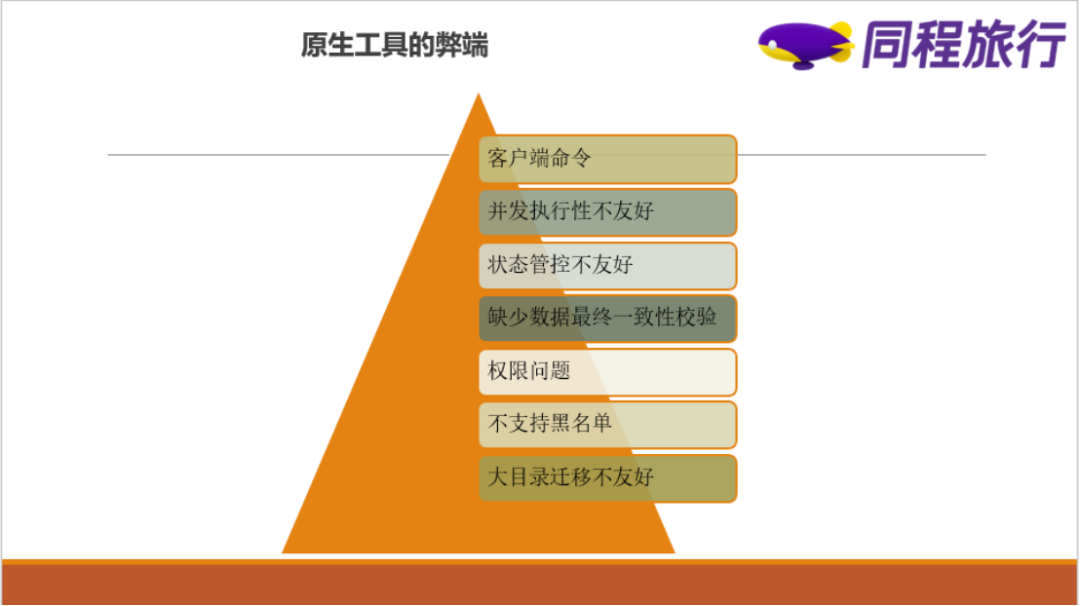 原生工具的弊端

同程旅行

客户端命令

并发执行性不友好

状态管控不友好

缺少数据最终一致性校验

权限问题

不支持黑名单

大目录迁移不友好